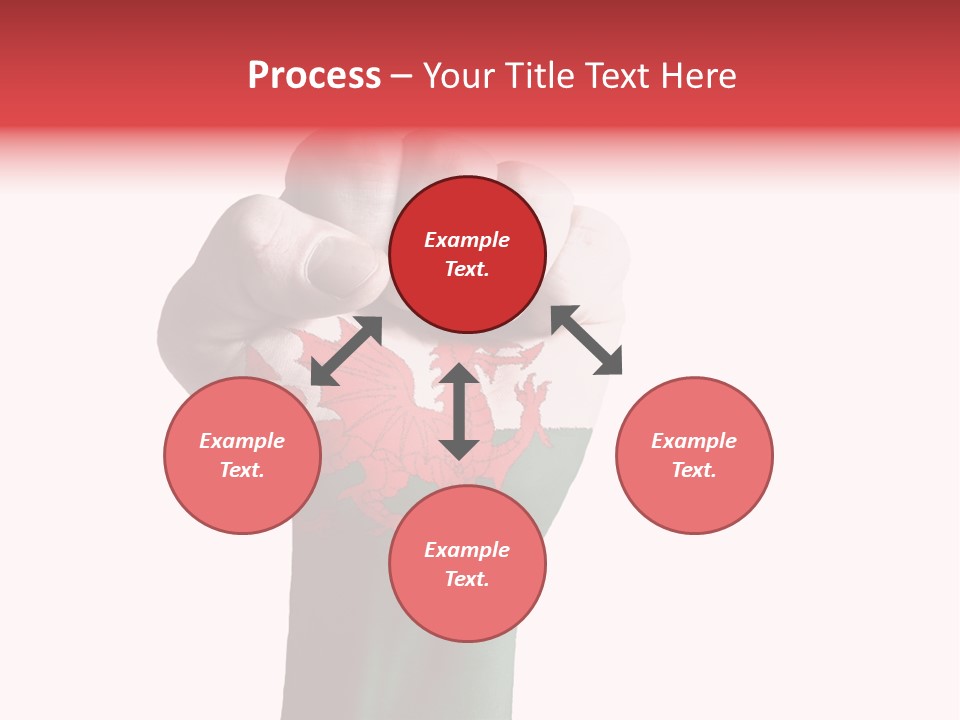 Process – Your Title Text Here

Example Text.

Example Text.

Example Text.

Example Text.